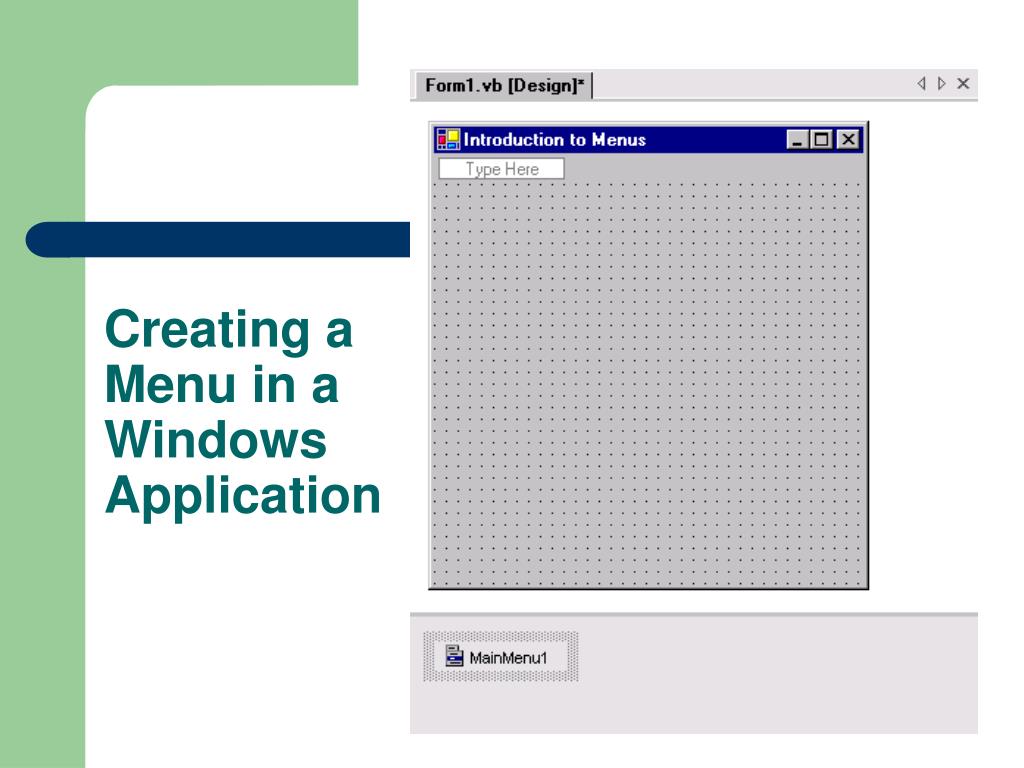 Creating a Menu in a Windows Application

Form1.vb [Design]*

Introduction to Menus

Type Here

MainMenu1